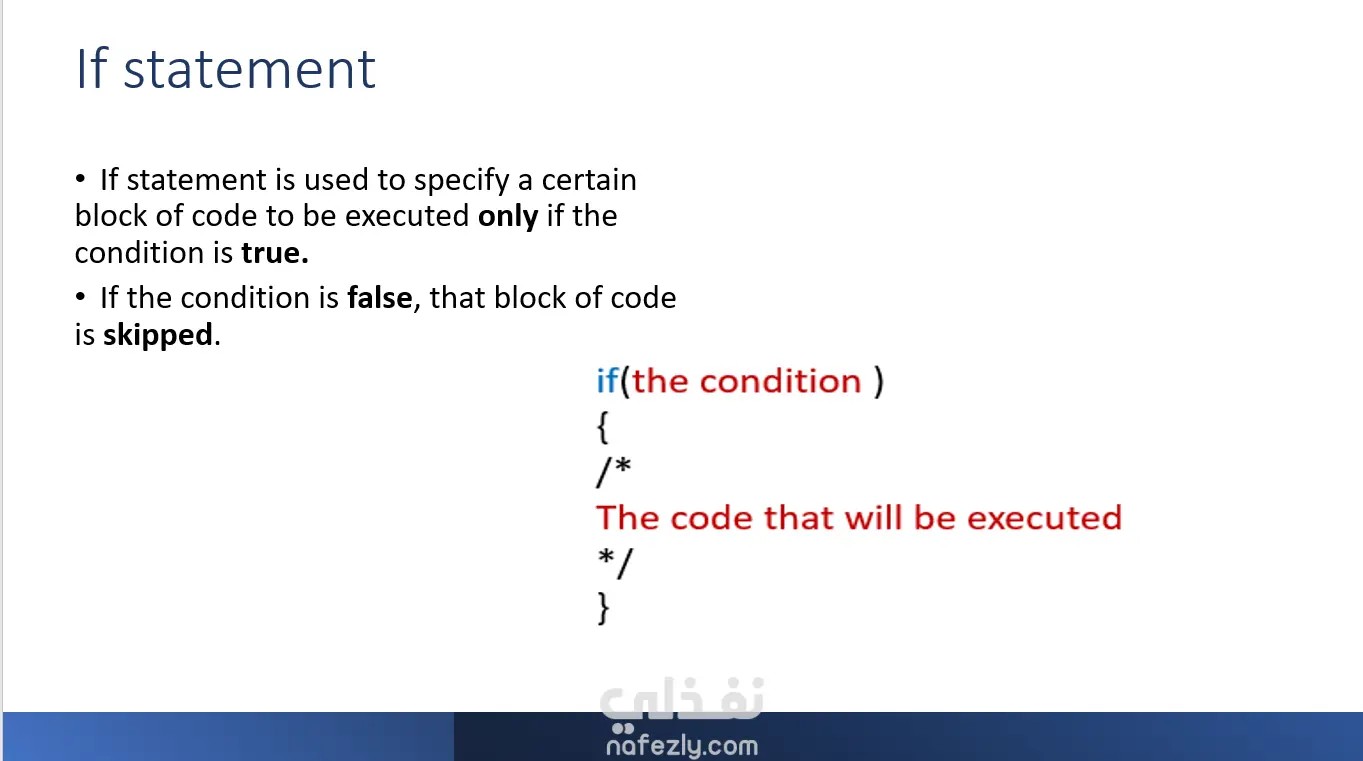 If statement

• If statement is used to specify a certain block of code to be executed **only** if the condition is **true.**

• If the condition is **false**, that block of code is **skipped**.

if(the condition )
{
/*
The code that will be executed
*/
}

نفذلي
nafezly.com